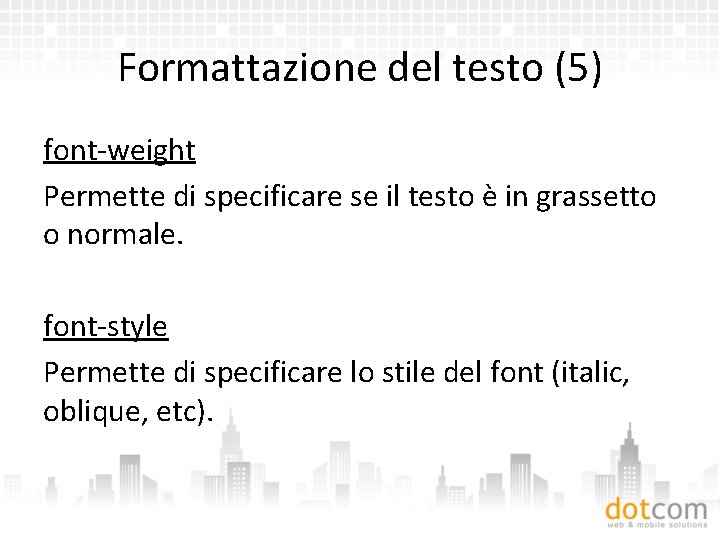 Formattazione del testo (5)

font-weight

Permette di specificare se il testo è in grassetto o normale.

font-style

Permette di specificare lo stile del font (italic, oblique, etc).

dotcom
web & mobile solutions